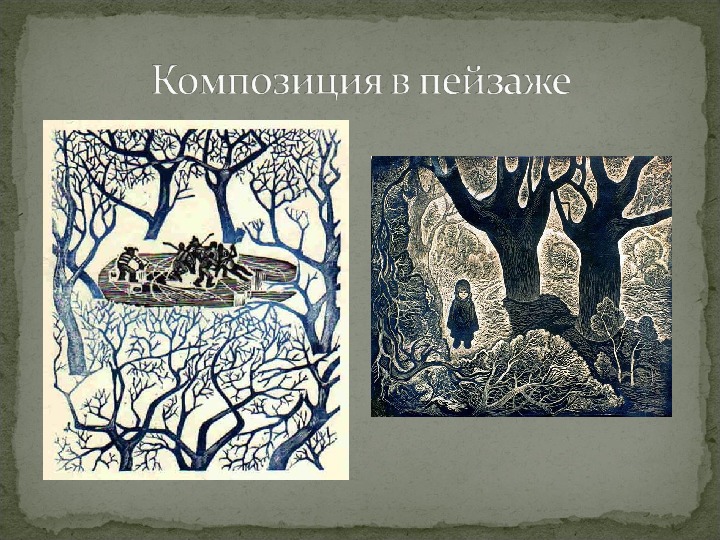 Композиция в пейзаже